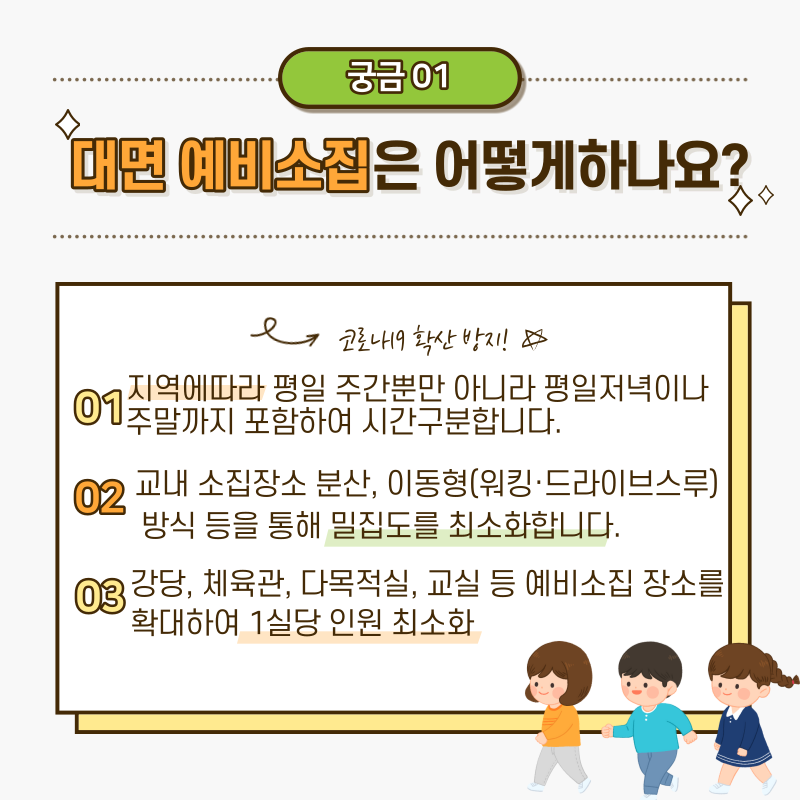 궁금 01

대면 예비소집은 어떻게하나요?

코로나19 확산 방지!

01 지역에따라 평일 주간뿐만 아니라 평일저녁이나 주말까지 포함하여 시간구분합니다.

02 교내 소집장소 분산, 이동형(워킹·드라이브스루) 방식 등을 통해 밀집도를 최소화합니다.

03 강당, 체육관, 다목적실, 교실 등 예비소집 장소를 확대하여 1실당 인원 최소화